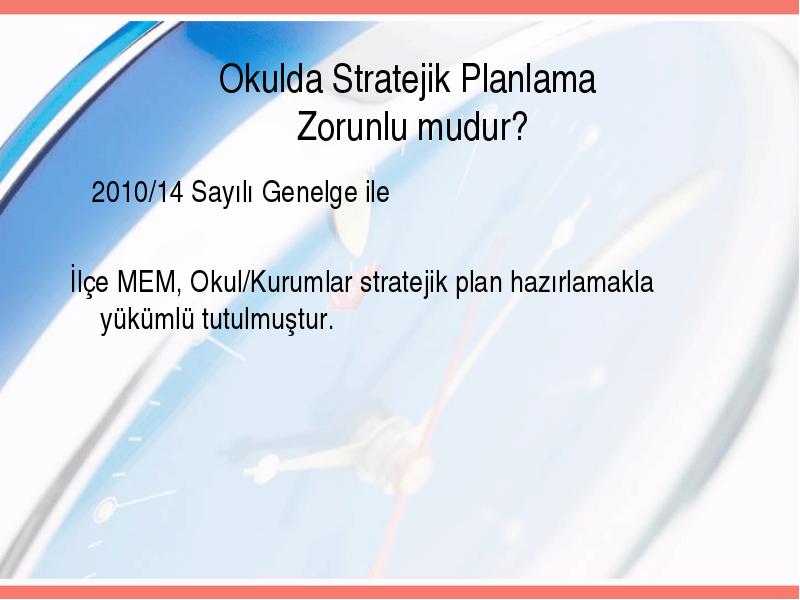 Okulda Stratejik Planlama Zorunlu mudur?

2010/14 Sayılı Genelge ile

İlçe MEM, Okul/Kurumlar stratejik plan hazırlamakla yükümlü tutulmuştur.